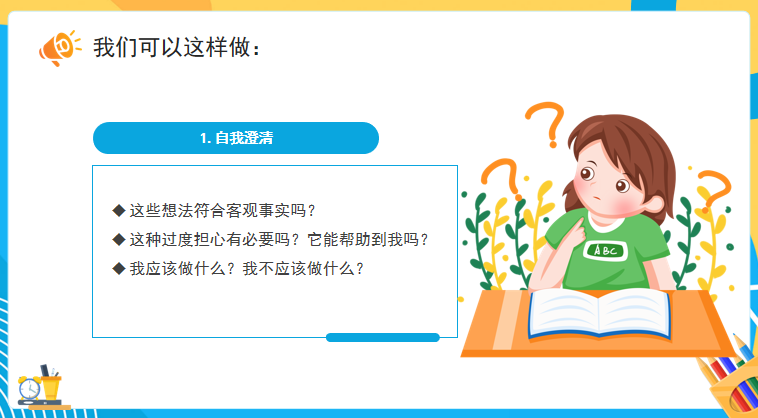 我们可以这样做：

1. 自我澄清

◆ 这些想法符合客观事实吗？
◆ 这种过度担心有必要吗？它能帮助到我吗？
◆ 我应该做什么？我不应该做什么？

ABC